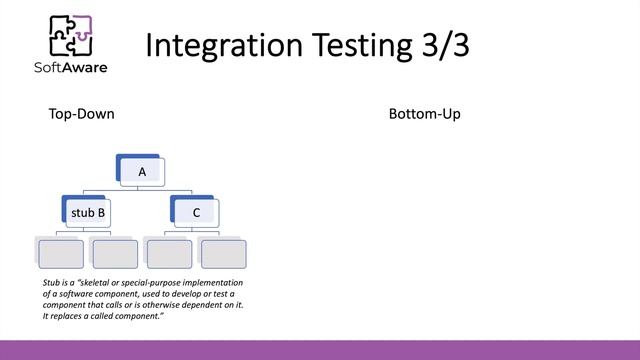 SoftAware

Integration Testing 3/3

Top-Down

Bottom-Up

A

stub B

C

Stub is a "skeletal or special-purpose implementation of a software component, used to develop or test a component that calls or is otherwise dependent on it. It replaces a called component."